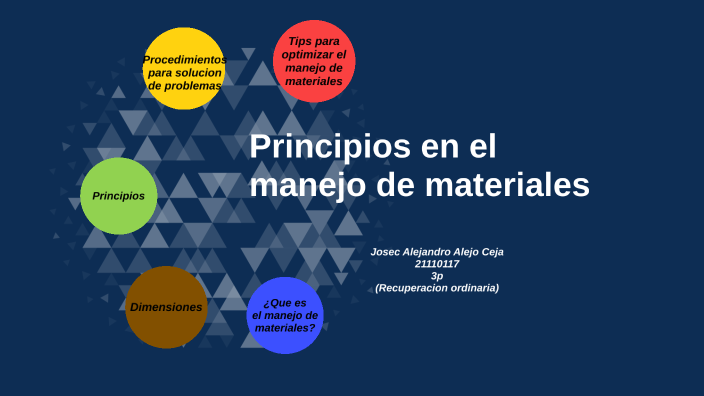 Procedimientos para solucion de problemas

Tips para optimizar el manejo de materiales

Principios en el manejo de materiales

Principios

Josec Alejandro Alejo Ceja
21110117
3p
(Recuperacion ordinaria)

Dimensiones

¿Que es el manejo de materiales?